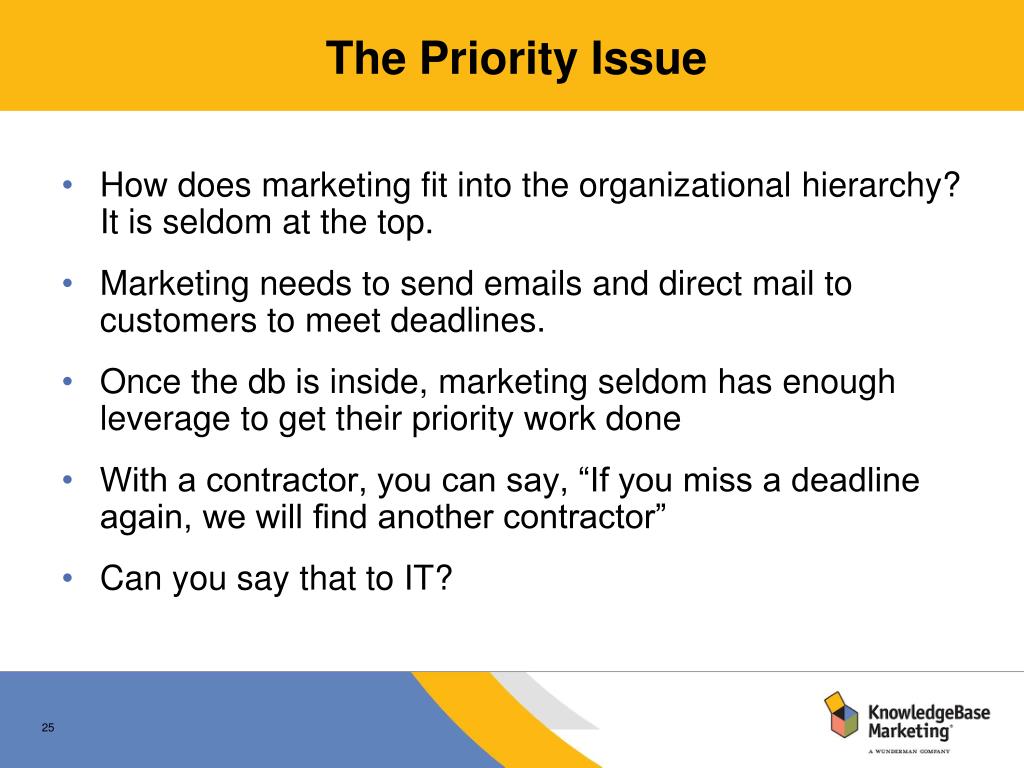 The Priority Issue

• How does marketing fit into the organizational hierarchy? It is seldom at the top.

• Marketing needs to send emails and direct mail to customers to meet deadlines.

• Once the db is inside, marketing seldom has enough leverage to get their priority work done

• With a contractor, you can say, “If you miss a deadline again, we will find another contractor”

• Can you say that to IT?

25

KnowledgeBase Marketing®
A WUNDERMAN COMPANY